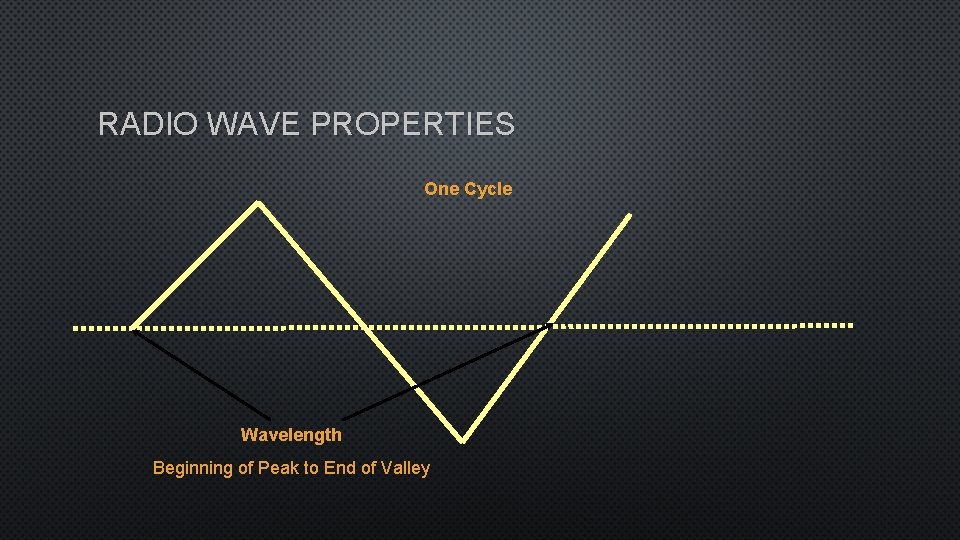 RADIO WAVE PROPERTIES

One Cycle

Wavelength

Beginning of Peak to End of Valley